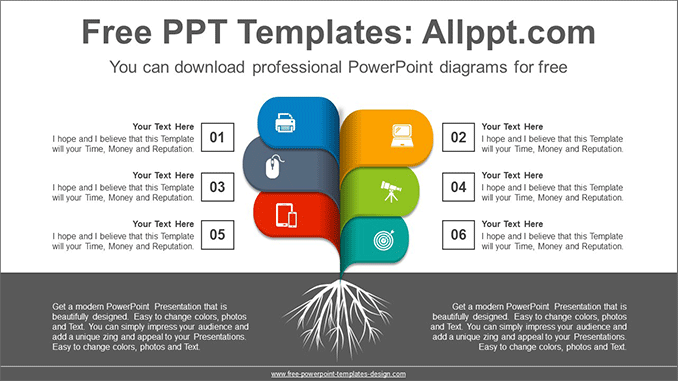 Free PPT Templates: Allppt.com

You can download professional PowerPoint diagrams for free

Your Text Here
I hope and I believe that this Template will your Time, Money and Reputation.

01

Your Text Here
I hope and I believe that this Template will your Time, Money and Reputation.

03

Your Text Here
I hope and I believe that this Template will your Time, Money and Reputation.

05

02

Your Text Here
I hope and I believe that this Template will your Time, Money and Reputation.

04

Your Text Here
I hope and I believe that this Template will your Time, Money and Reputation.

06

Your Text Here
I hope and I believe that this Template will your Time, Money and Reputation.

Get a modern PowerPoint Presentation that is beautifully designed. Easy to change colors, photos and Text. You can simply impress your audience and add a unique zing and appeal to your Presentations. Easy to change colors, photos and Text.

Get a modern PowerPoint Presentation that is beautifully designed. Easy to change colors, photos and Text. You can simply impress your audience and add a unique zing and appeal to your Presentations. Easy to change colors, photos and Text.

www.free-powerpoint-templates-design.com